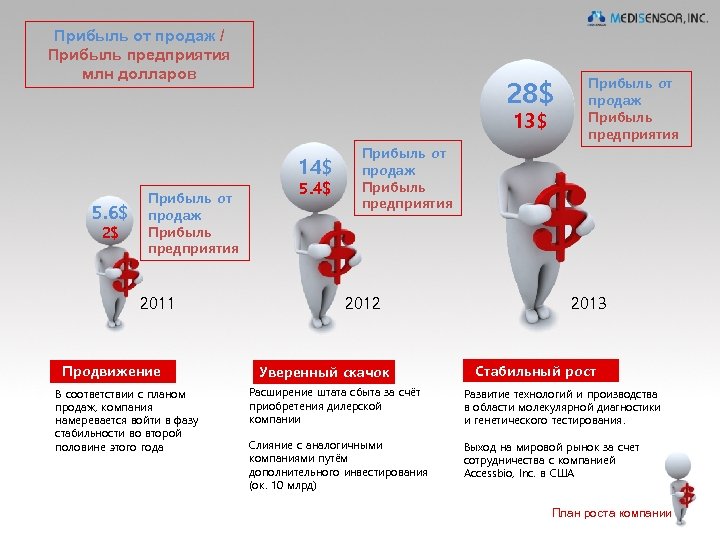 MEDISENSOR, INC.

Прибыль от продаж / Прибыль предприятия млн долларов

5.6$
2$

Прибыль от продаж
Прибыль предприятия

2011

14$
5.4$

Прибыль от продаж
Прибыль предприятия

2012

28$
13$

Прибыль от продаж
Прибыль предприятия

2013

Продвижение

В соответствии с планом продаж, компания намеревается войти в фазу стабильности во второй половине этого года

Уверенный скачок

Расширение штата сбыта за счёт приобретения дилерской компании

Слияние с аналогичными компаниями путём дополнительного инвестирования (ок. 10 млрд)

Стабильный рост

Развитие технологий и производства в области молекулярной диагностики и генетического тестирования.

Выход на мировой рынок за счет сотрудничества с компанией Accessbio, Inc. в США

План роста компании